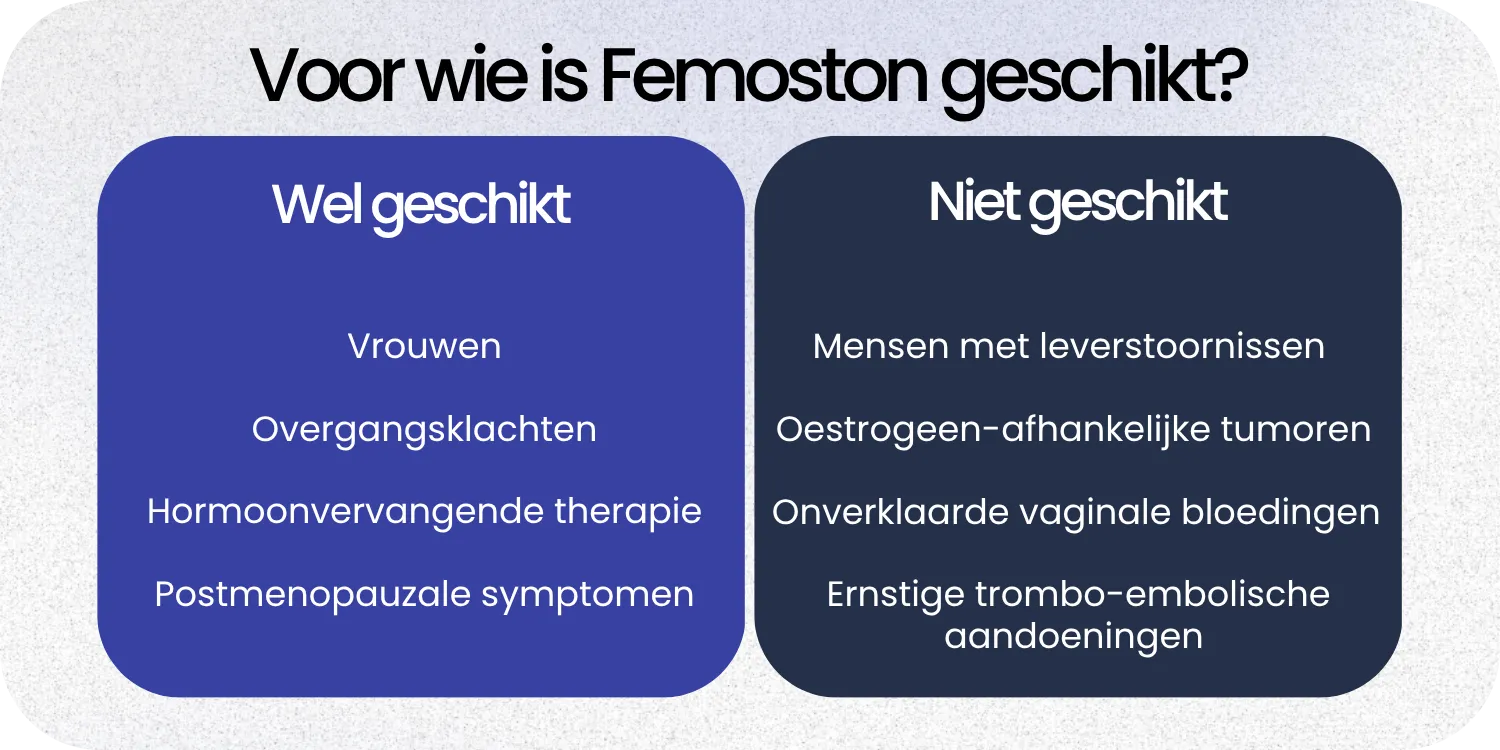 Voor wie is Femoston geschikt?

Wel geschikt

Vrouwen

Overgangsklachten

Hormoonvervangende therapie

Postmenopauzale symptomen

Niet geschikt

Mensen met leverstoornissen

Oestrogeen-afhankelijke tumoren

Onverklaarde vaginale bloedingen

Ernstige trombo-embolische aandoeningen